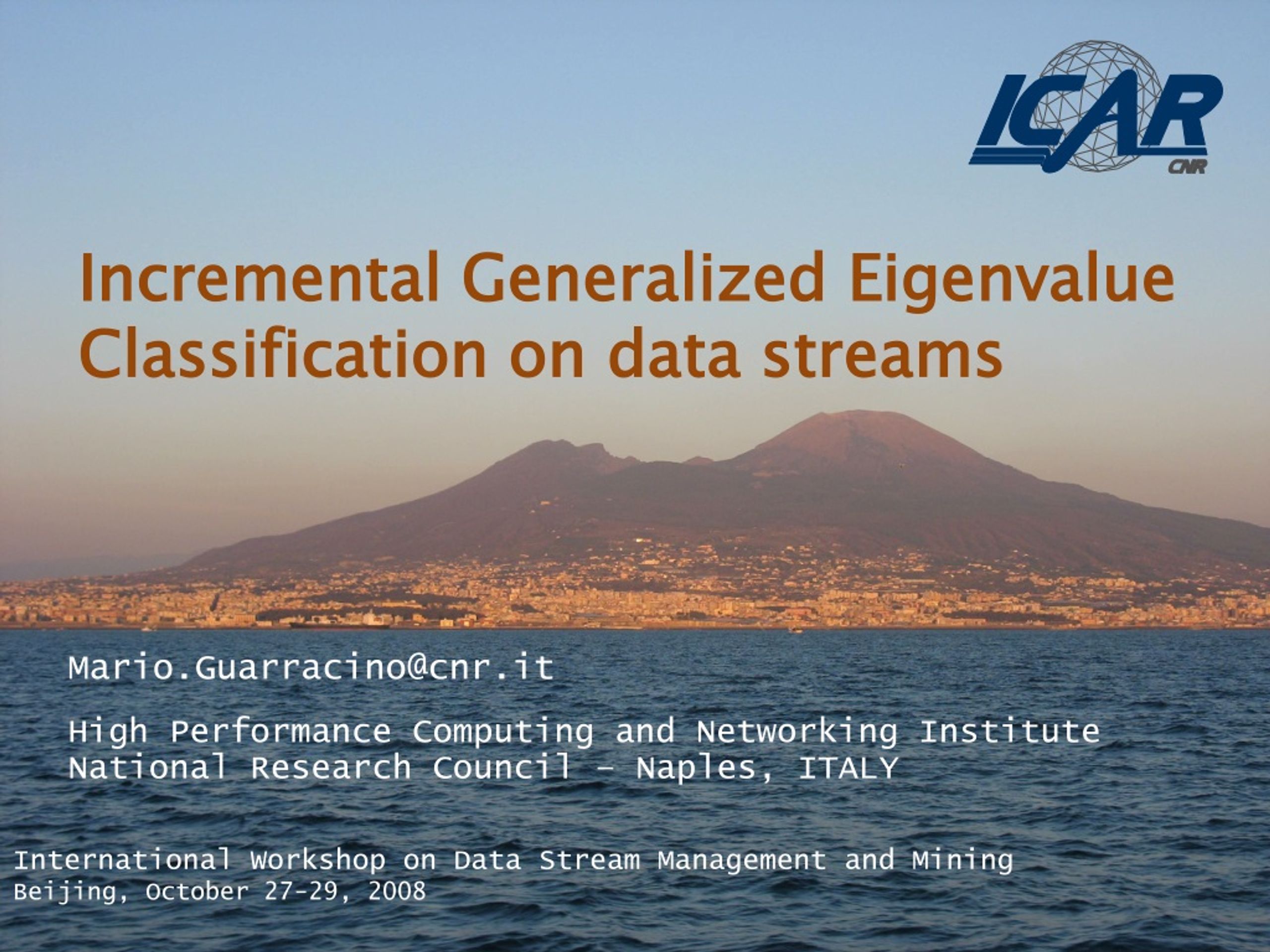 ICAR
CNR

Incremental Generalized Eigenvalue Classification on data streams

Mario.Guarracino@cnr.it

High Performance Computing and Networking Institute
National Research Council – Naples, ITALY

International Workshop on Data Stream Management and Mining
Beijing, October 27-29, 2008